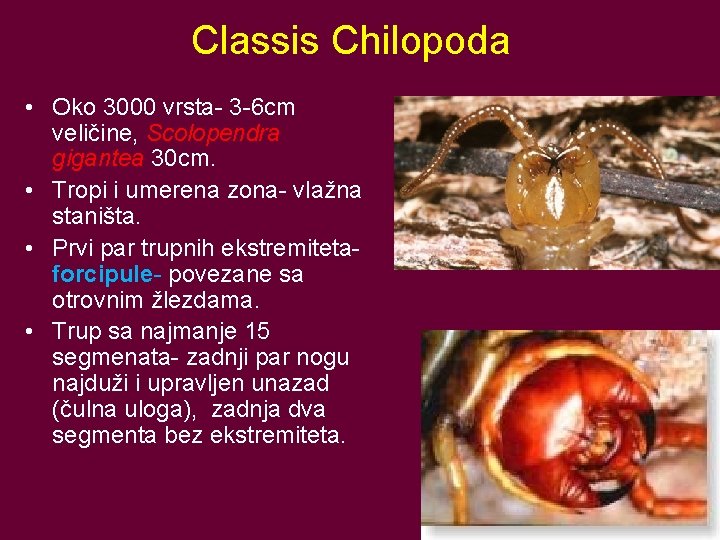 Classis Chilopoda

• Oko 3000 vrsta- 3-6cm veličine, Scolopendra gigantea 30cm.
• Tropi i umerena zona- vlažna staništa.
• Prvi par trupnih ekstremiteta- forcipule- povezane sa otrovnim žlezdama.
• Trup sa najmanje 15 segmenata- zadnji par nogu najduži i upravljen unazad (čulna uloga), zadnja dva segmenta bez ekstremiteta.